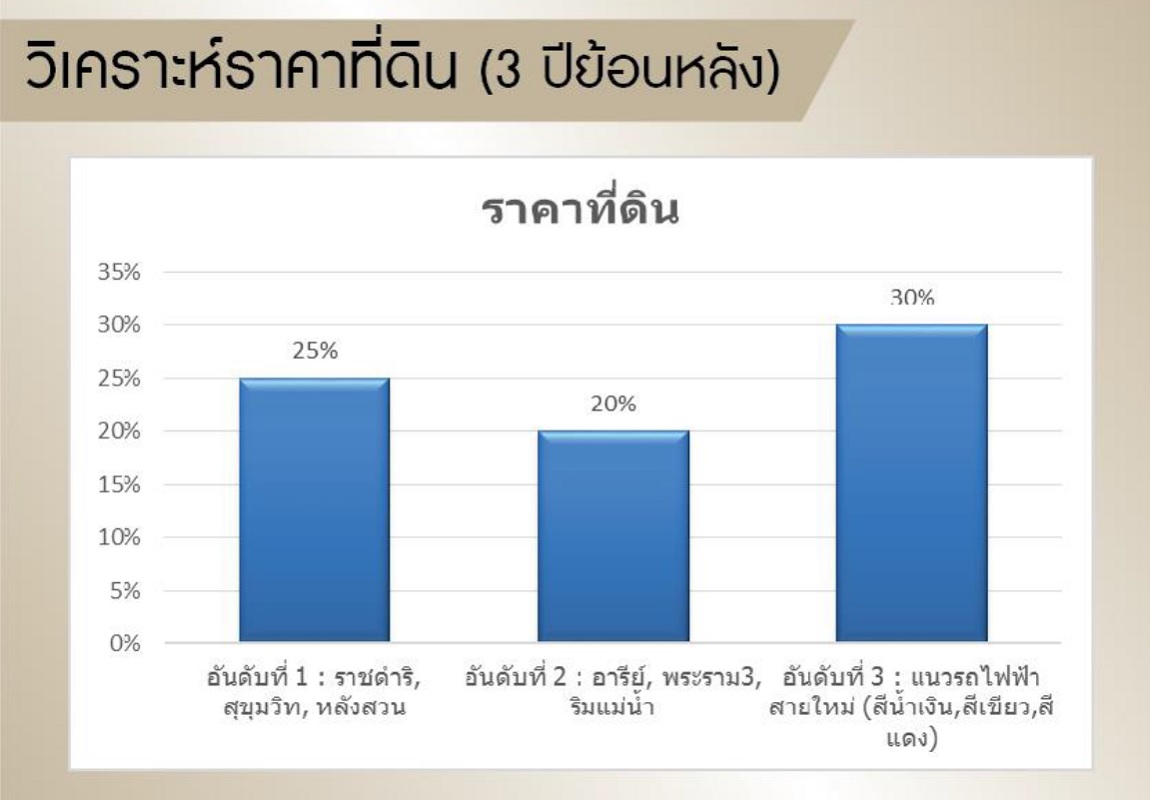 วิเคราะห์ราคาที่ดิน (3 ปีย้อนหลัง)

ราคาที่ดิน

35%
30%
25%
20%
15%
10%
5%
0%

25%
20%
30%

อันดับที่ 1 : ราชดำริ, สุขุมวิท, หลังสวน
อันดับที่ 2 : อารีย์, พระราม3, ริมแม่น้ำ
อันดับที่ 3 : แนวรถไฟฟ้าสายใหม่ (สีน้ำเงิน,สีเขียว,สีแดง)